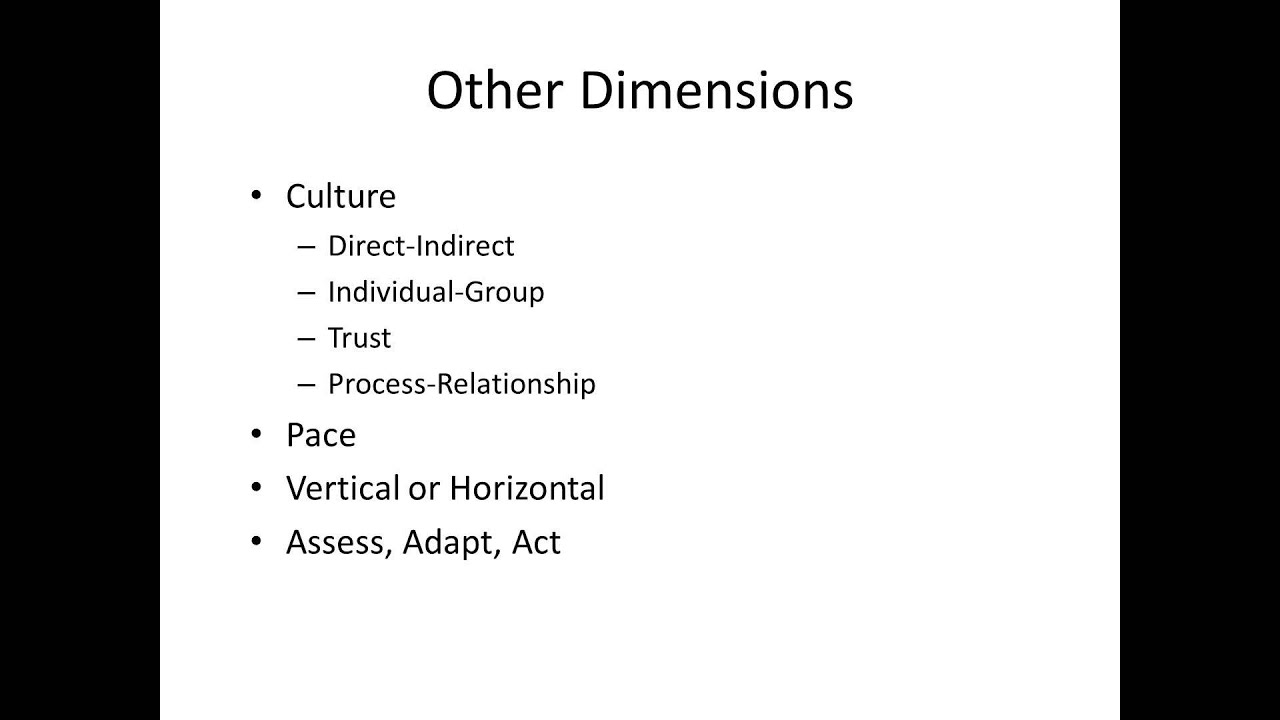 Other Dimensions

• Culture
  – Direct-Indirect
  – Individual-Group
  – Trust
  – Process-Relationship
• Pace
• Vertical or Horizontal
• Assess, Adapt, Act